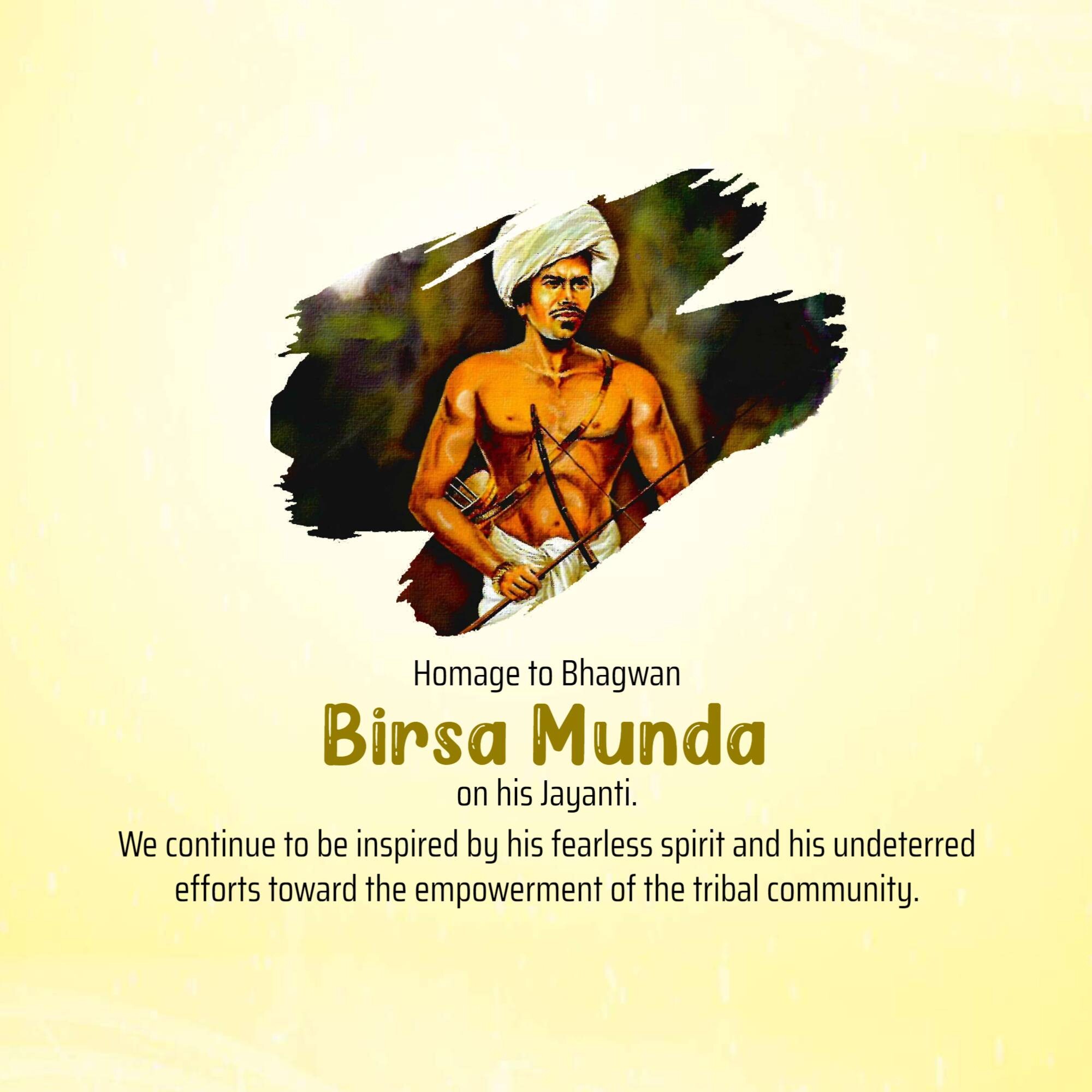 Homage to Bhagwan
Birsa Munda
on his Jayanti.
We continue to be inspired by his fearless spirit and his undeterred efforts toward the empowerment of the tribal community.